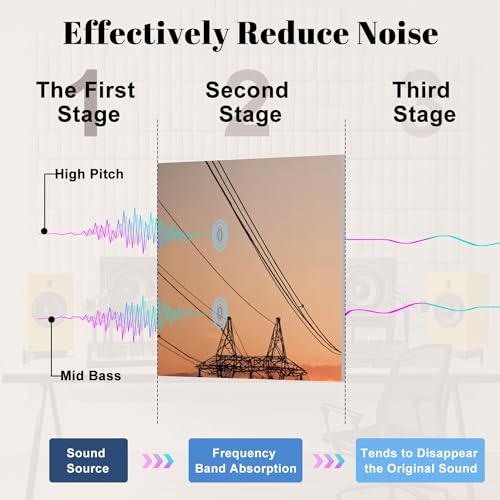 Effectively Reduce Noise

1
The First Stage

2
Second Stage

3
Third Stage

High Pitch

Mid Bass

Sound Source

Frequency Band Absorption

Tends to Disappear the Original Sound